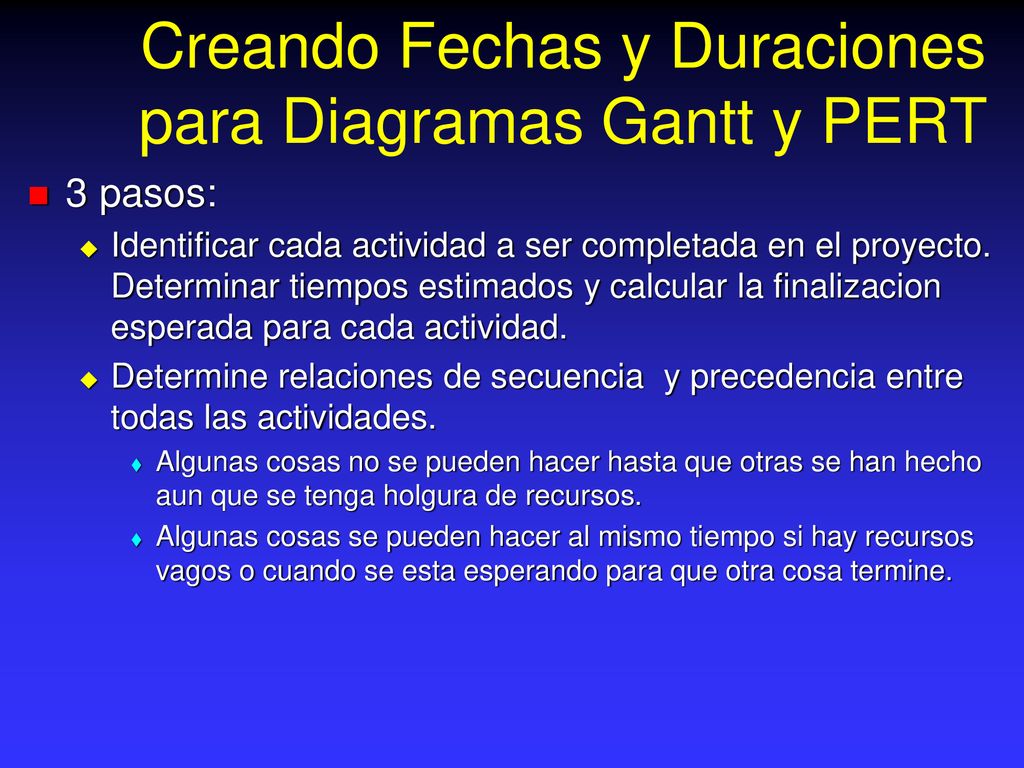 Creando Fechas y Duraciones para Diagramas Gantt y PERT

3 pasos:

Identificar cada actividad a ser completada en el proyecto. Determinar tiempos estimados y calcular la finalizacion esperada para cada actividad.

Determine relaciones de secuencia y precedencia entre todas las actividades.

Algunas cosas no se pueden hacer hasta que otras se han hecho aun que se tenga holgura de recursos.

Algunas cosas se pueden hacer al mismo tiempo si hay recursos vagos o cuando se esta esperando para que otra cosa termine.